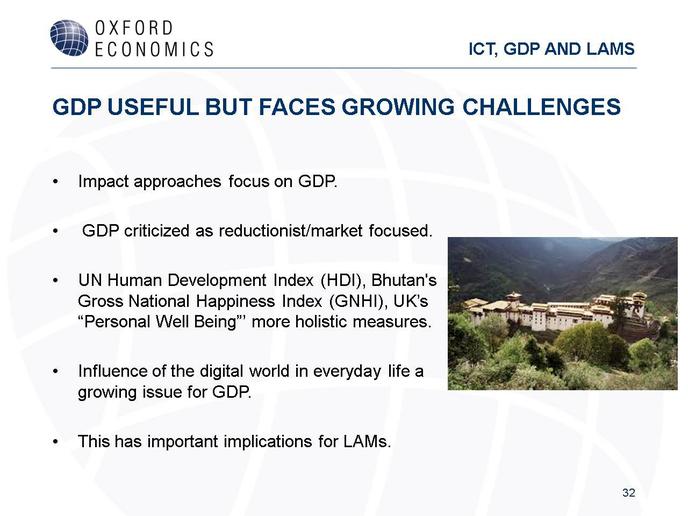 OXFORD ECONOMICS

ICT, GDP AND LAMS

GDP USEFUL BUT FACES GROWING CHALLENGES

• Impact approaches focus on GDP.

• GDP criticized as reductionist/market focused.

• UN Human Development Index (HDI), Bhutan's Gross National Happiness Index (GNHI), UK's "Personal Well Being"' more holistic measures.

• Influence of the digital world in everyday life a growing issue for GDP.

• This has important implications for LAMs.

32